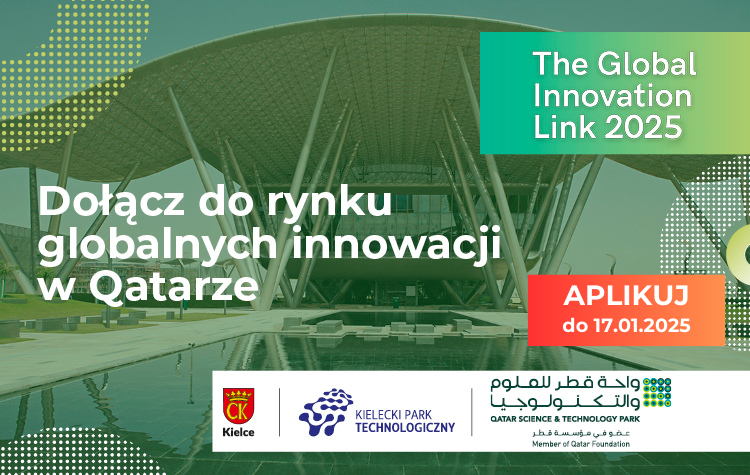 The Global Innovation Link 2025

Dołącz do rynku globalnych innowacji w Qatarze

APLIKUJ
do 17.01.2025

CK
Kielce

KIELECKI PARK
TECHNOLOGICZNY

واحة قطر للعلوم والتكنولوجيا
QATAR SCIENCE & TECHNOLOGY PARK
عضو في مؤسسة قطر
Member of Qatar Foundation